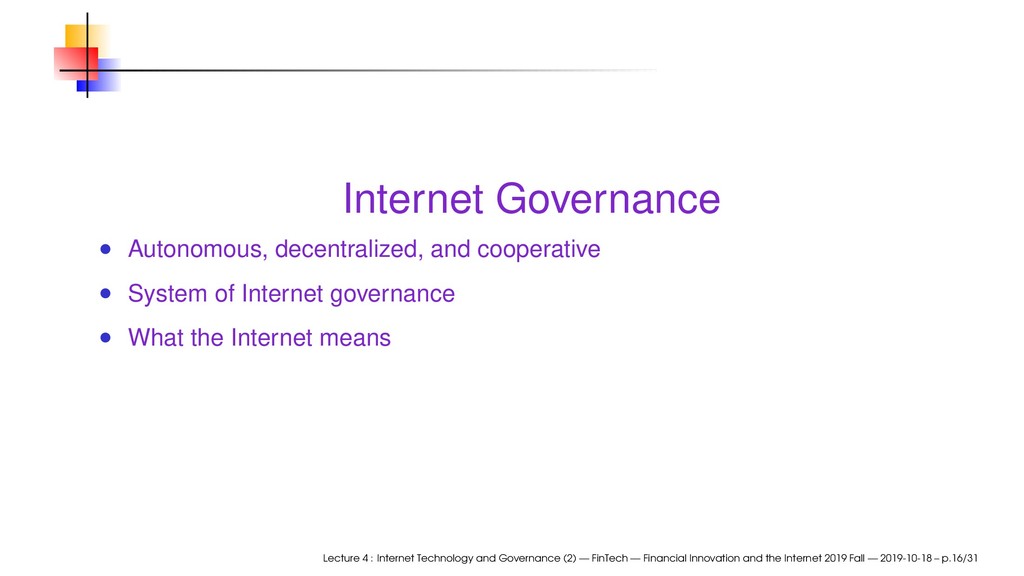 Internet Governance

- Autonomous, decentralized, and cooperative
- System of Internet governance
- What the Internet means

Lecture 4 : Internet Technology and Governance (2) — FinTech — Financial Innovation and the Internet 2019 Fall — 2019-10-18 – p.16/31